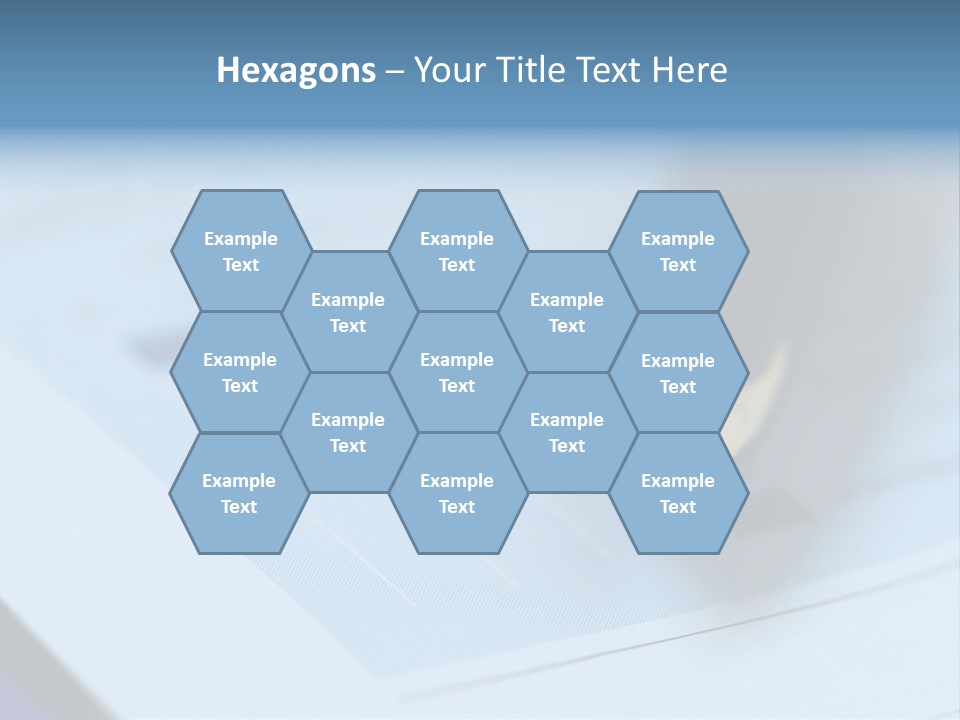 Hexagons – Your Title Text Here

Example Text

Example Text

Example Text

Example Text

Example Text

Example Text

Example Text

Example Text

Example Text

Example Text

Example Text

Example Text

Example Text